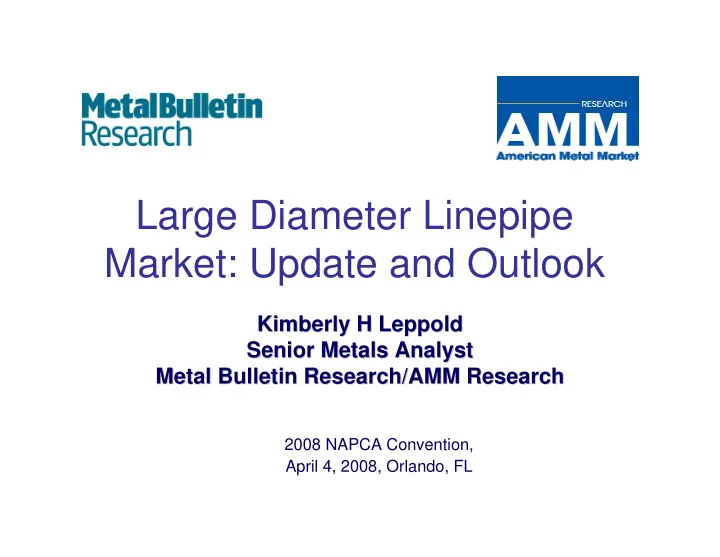 MetalBulletin
Research

RESEARCH
AMM
American Metal Market

Large Diameter Linepipe Market: Update and Outlook

Kimberly H Leppold
Senior Metals Analyst
Metal Bulletin Research/AMM Research

2008 NAPCA Convention,
April 4, 2008, Orlando, FL